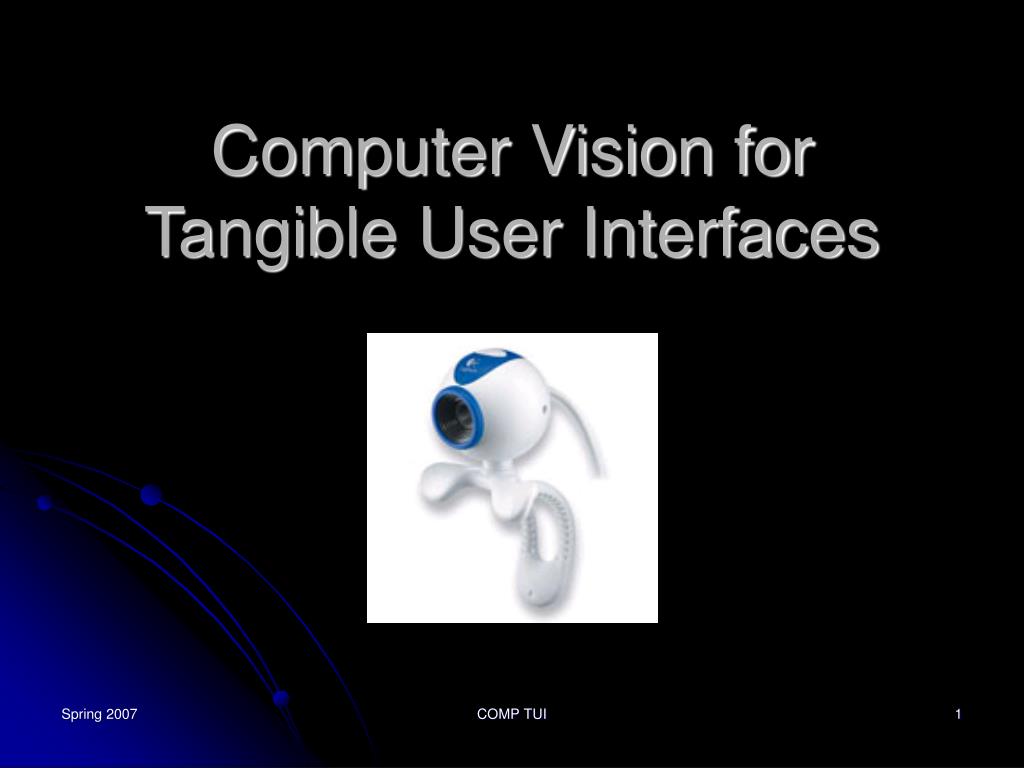 Computer Vision for Tangible User Interfaces

Spring 2007

COMP TUI

1